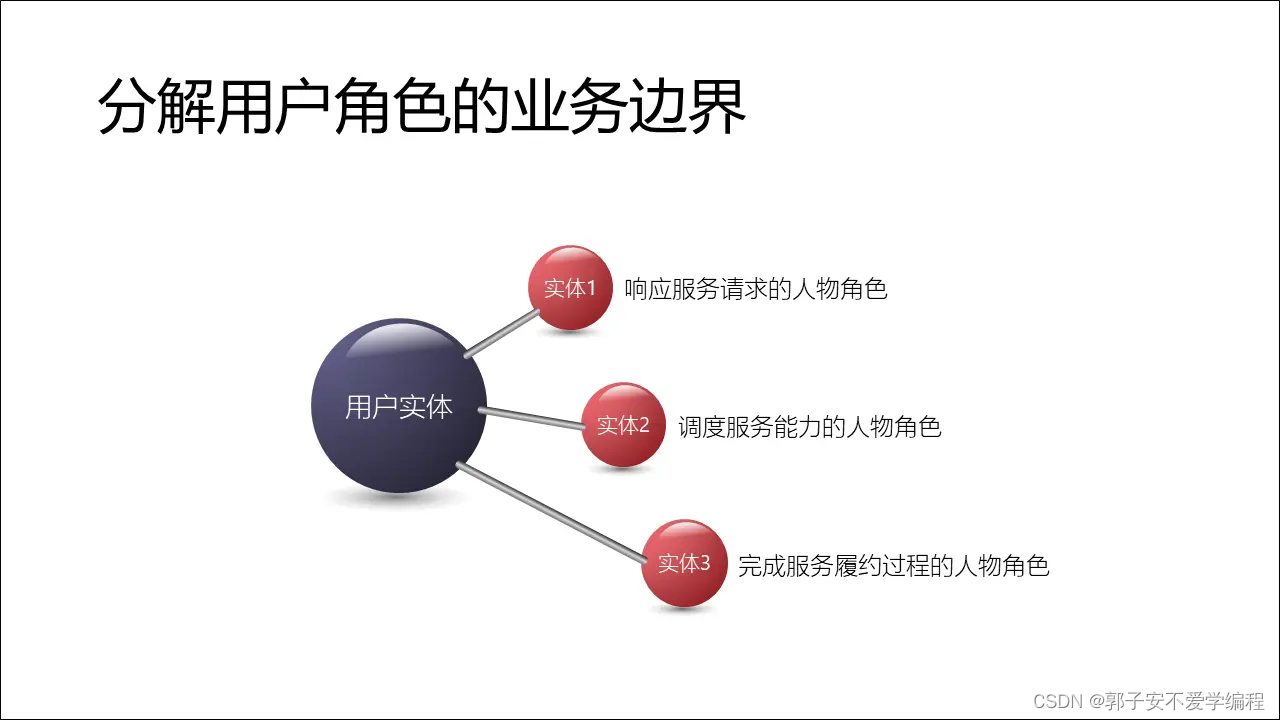 分解用户角色的业务边界

用户实体

实体1 响应服务请求的人物角色

实体2 调度服务能力的人物角色

实体3 完成服务履约过程的人物角色

CSDN @郭子安不爱学编程